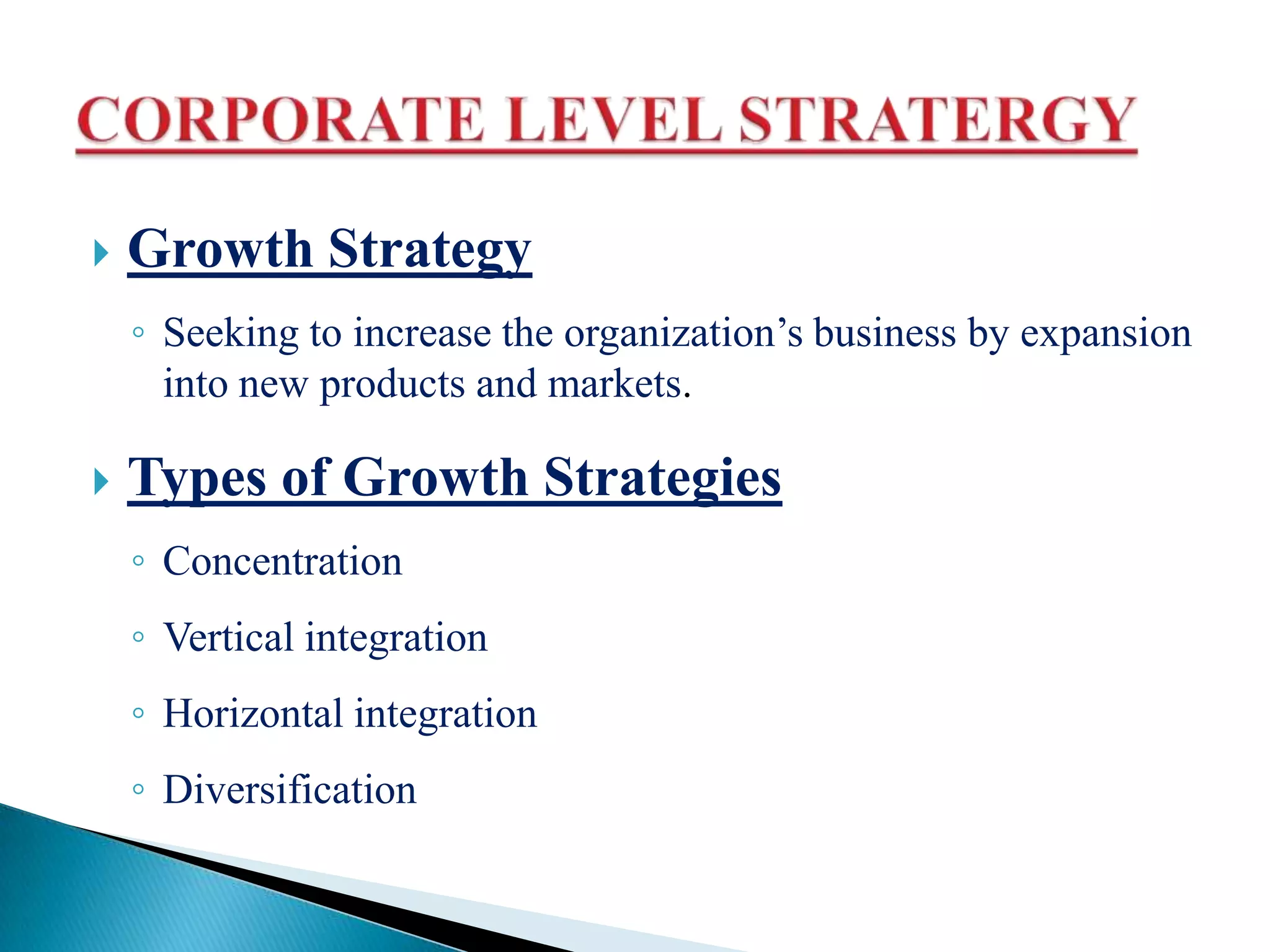 CORPORATE LEVEL STRATERGY

Growth Strategy

Seeking to increase the organization’s business by expansion into new products and markets.

Types of Growth Strategies

Concentration

Vertical integration

Horizontal integration

Diversification